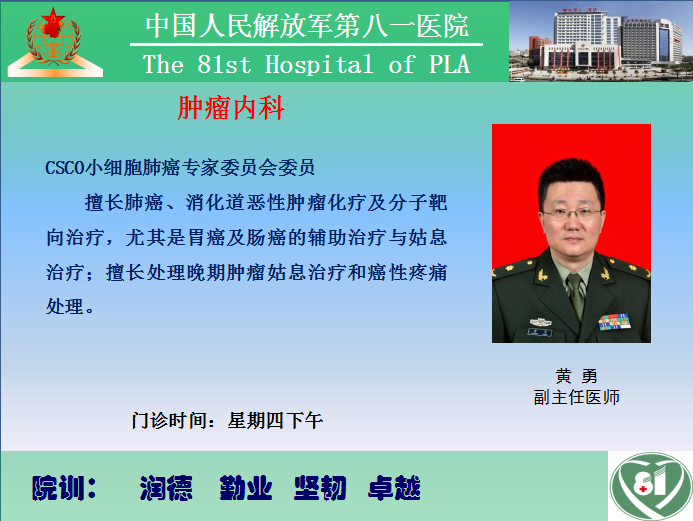 中国人民解放军第八一医院
The 81st Hospital of PLA

肿瘤内科

CSCO小细胞肺癌专家委员会委员

擅长肺癌、消化道恶性肿瘤化疗及分子靶向治疗，尤其是胃癌及肠癌的辅助治疗与姑息治疗；擅长处理晚期肿瘤姑息治疗和癌性疼痛处理。

黄 勇
副主任医师

门诊时间：星期四下午

院训： 润德 勤业 坚韧 卓越

81